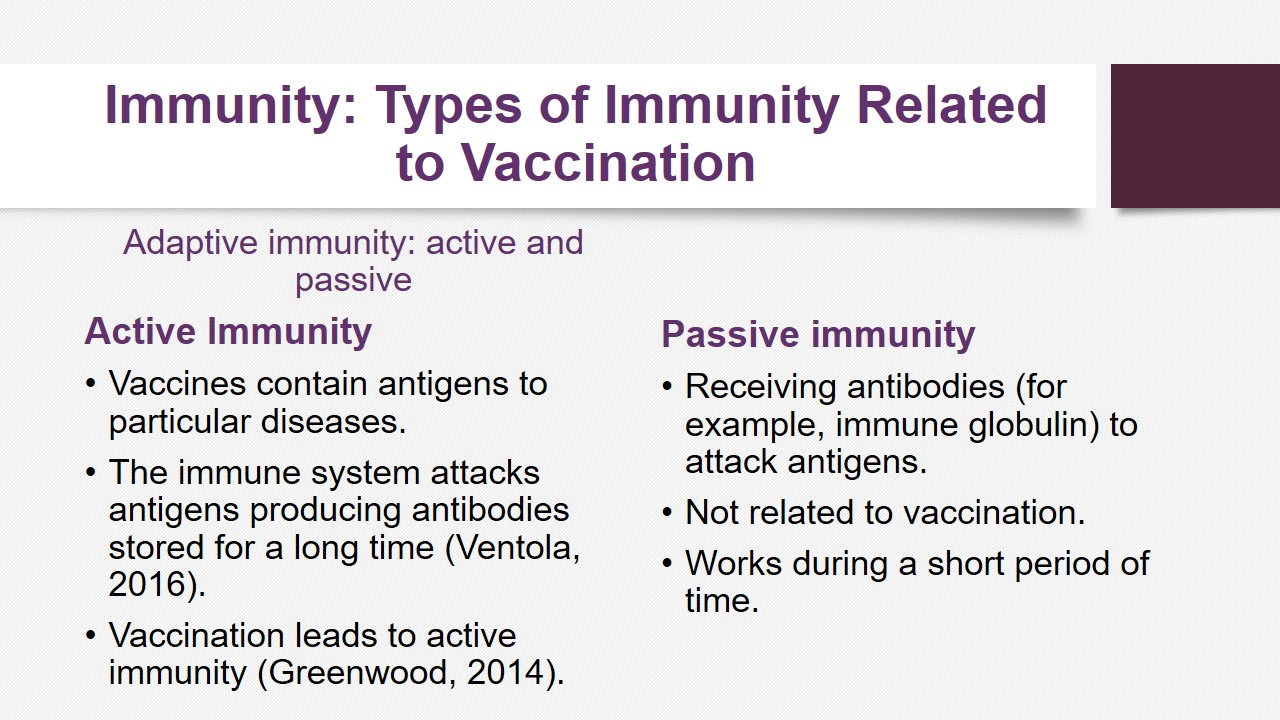 Immunity: Types of Immunity Related to Vaccination

Adaptive immunity: active and passive

Active Immunity

• Vaccines contain antigens to particular diseases.

• The immune system attacks antigens producing antibodies stored for a long time (Ventola, 2016).

• Vaccination leads to active immunity (Greenwood, 2014).

Passive immunity

• Receiving antibodies (for example, immune globulin) to attack antigens.

• Not related to vaccination.

• Works during a short period of time.